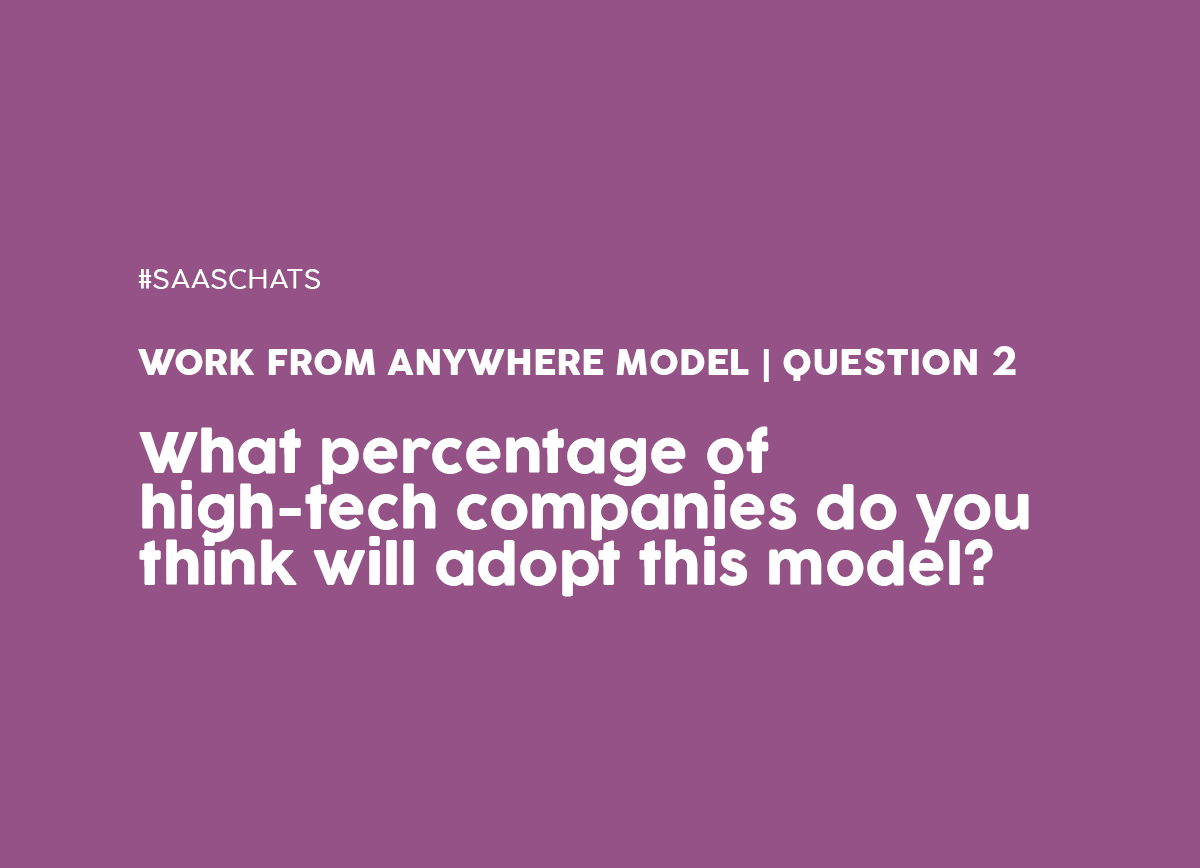 #SAASCHATS

WORK FROM ANYWHERE MODEL | QUESTION 2

What percentage of high-tech companies do you think will adopt this model?